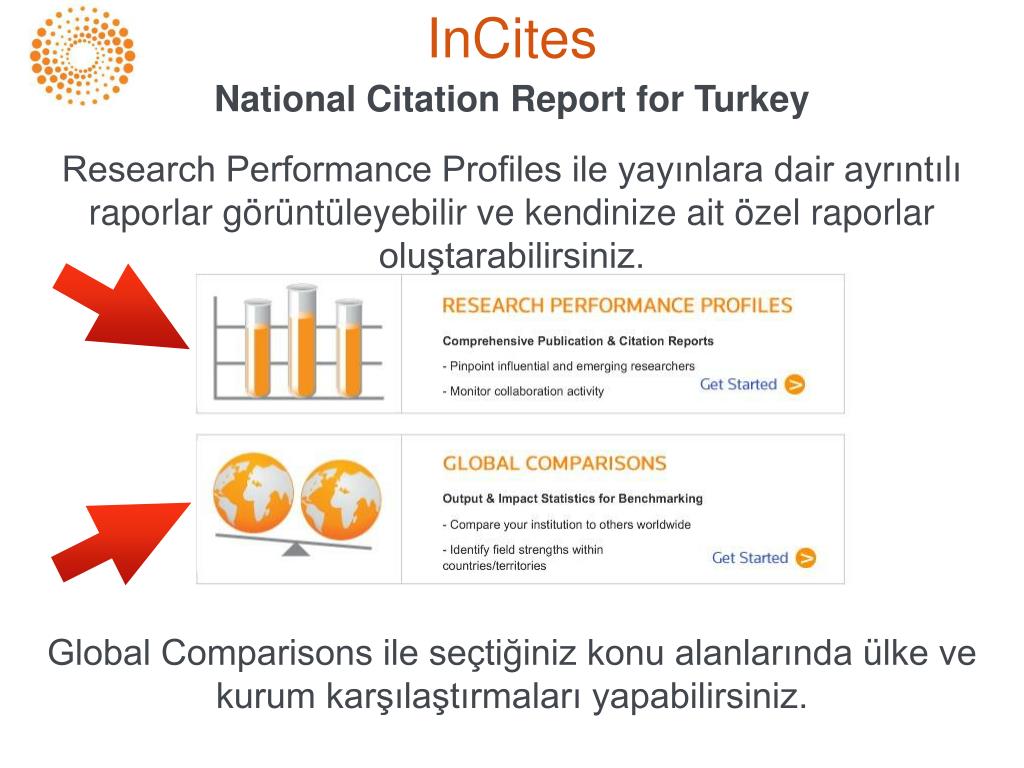 InCites

National Citation Report for Turkey

Research Performance Profiles ile yayınlara dair ayrıntılı raporlar görüntüleyebilir ve kendinize ait özel raporlar oluştarabilirsiniz.

RESEARCH PERFORMANCE PROFILES

Comprehensive Publication & Citation Reports

- Pinpoint influential and emerging researchers

- Monitor collaboration activity

Get Started

GLOBAL COMPARISONS

Output & Impact Statistics for Benchmarking

- Compare your institution to others worldwide

- Identify field strengths within countries/territories

Get Started

Global Comparisons ile seçtiğiniz konu alanlarında ülke ve kurum karşılaştırmaları yapabilirsiniz.